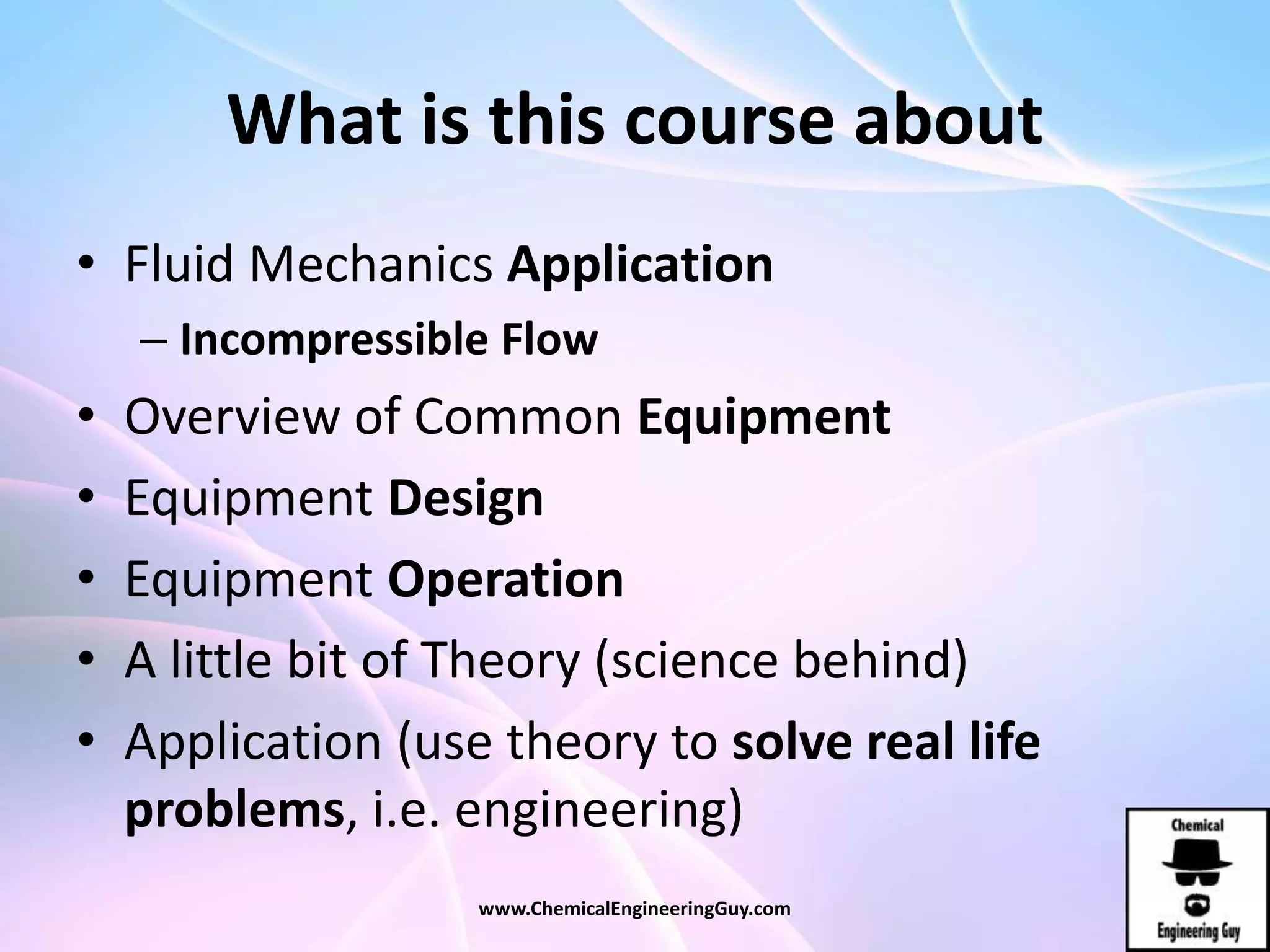 What is this course about

• Fluid Mechanics Application
  – Incompressible Flow
• Overview of Common Equipment
• Equipment Design
• Equipment Operation
• A little bit of Theory (science behind)
• Application (use theory to solve real life problems, i.e. engineering)

www.ChemicalEngineeringGuy.com

Chemical
Engineering Guy